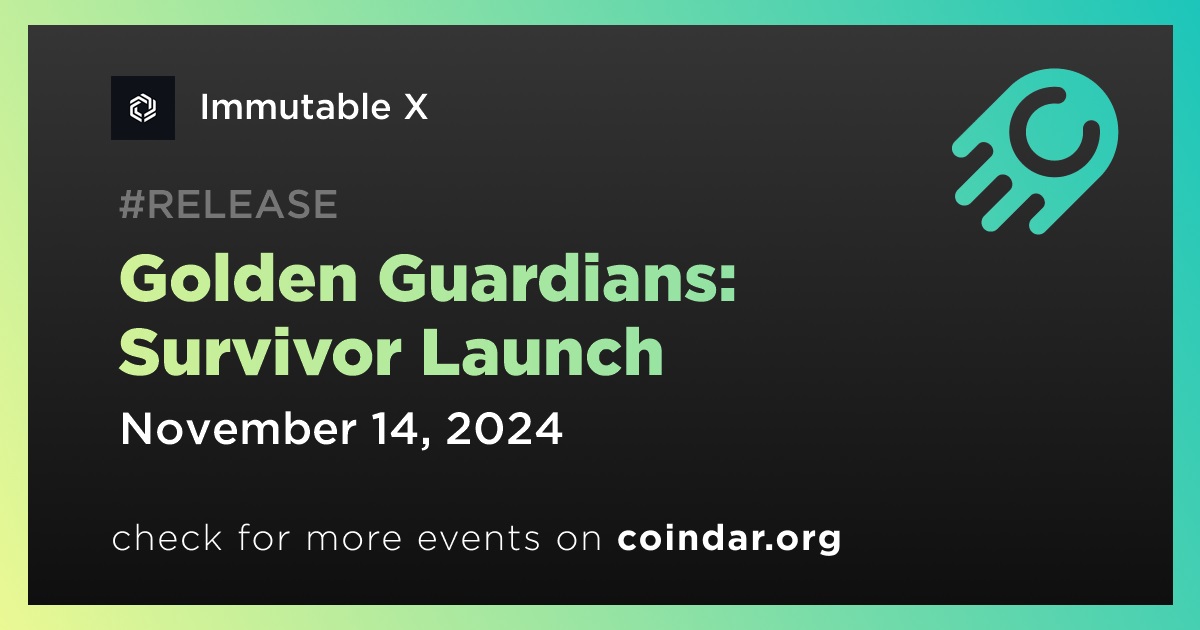 Immutable X

#RELEASE

Golden Guardians: Survivor Launch

November 14, 2024

check for more events on coindar.org